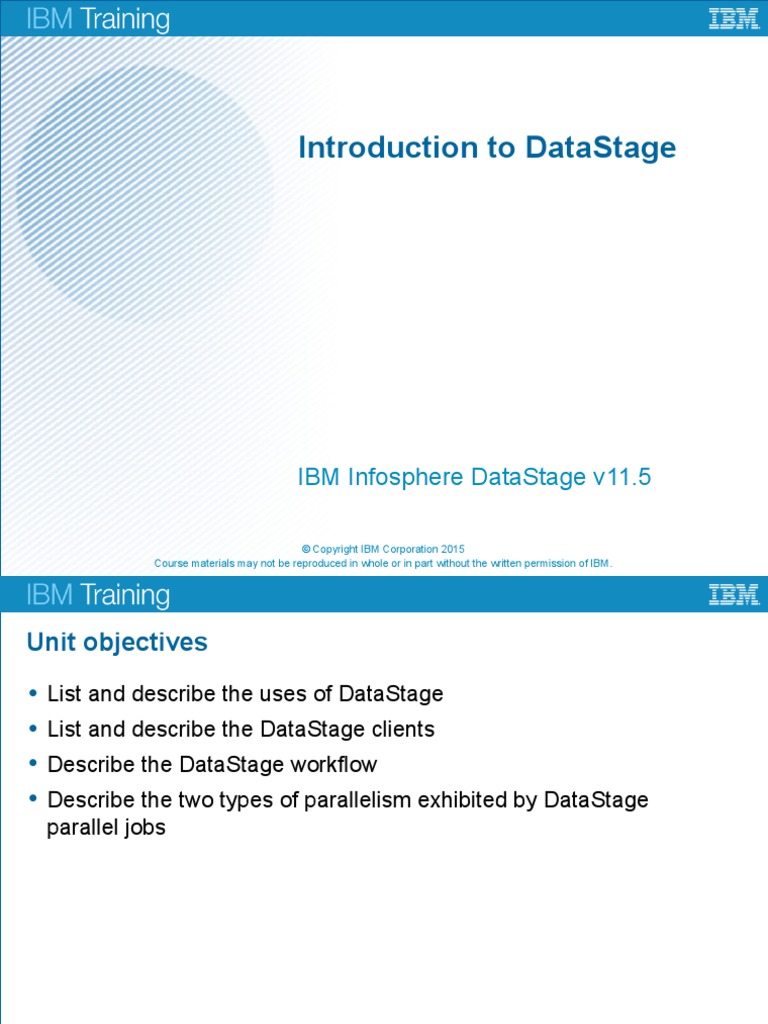 IBM Training

IBM

Introduction to DataStage

IBM Infosphere DataStage v11.5

© Copyright IBM Corporation 2015
Course materials may not be reproduced in whole or in part without the written permission of IBM.

IBM Training

IBM

Unit objectives

• List and describe the uses of DataStage
• List and describe the DataStage clients
• Describe the DataStage workflow
• Describe the two types of parallelism exhibited by DataStage parallel jobs